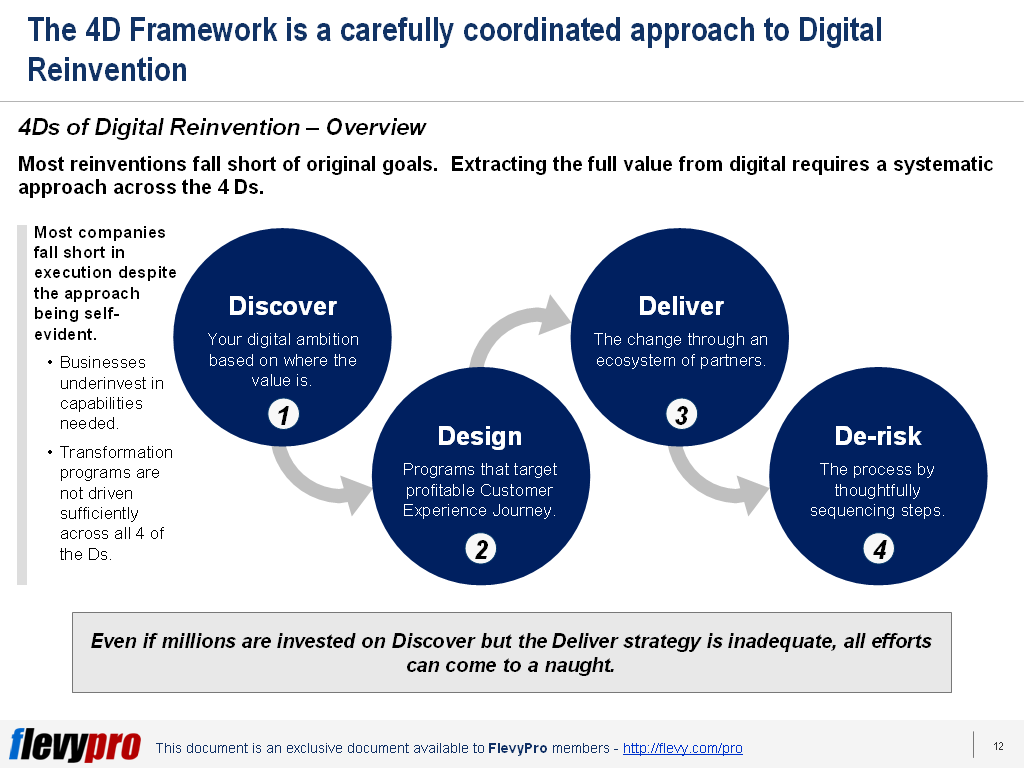 The 4D Framework is a carefully coordinated approach to Digital Reinvention

4Ds of Digital Reinvention – Overview

Most reinventions fall short of original goals. Extracting the full value from digital requires a systematic approach across the 4 Ds.

Most companies fall short in execution despite the approach being self-evident.

• Businesses underinvest in capabilities needed.

• Transformation programs are not driven sufficiently across all 4 of the Ds.

Discover
Your digital ambition based on where the value is.
1

Design
Programs that target profitable Customer Experience Journey.
2

Deliver
The change through an ecosystem of partners.
3

De-risk
The process by thoughtfully sequencing steps.
4

Even if millions are invested on Discover but the Deliver strategy is inadequate, all efforts can come to a naught.

flevypro This document is an exclusive document available to FlevyPro members - http://flevy.com/pro

12